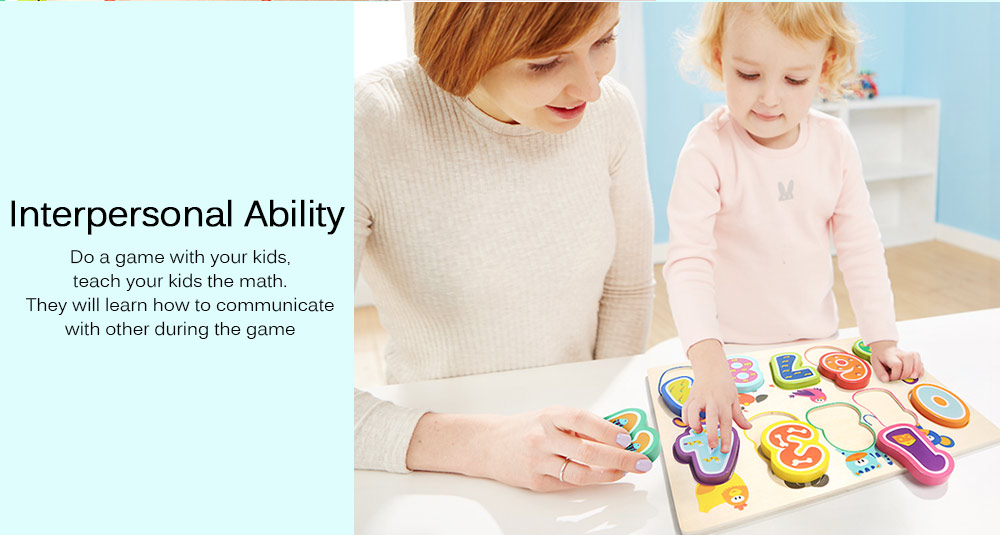 Interpersonal Ability

Do a game with your kids, teach your kids the math. They will learn how to communicate with other during the game